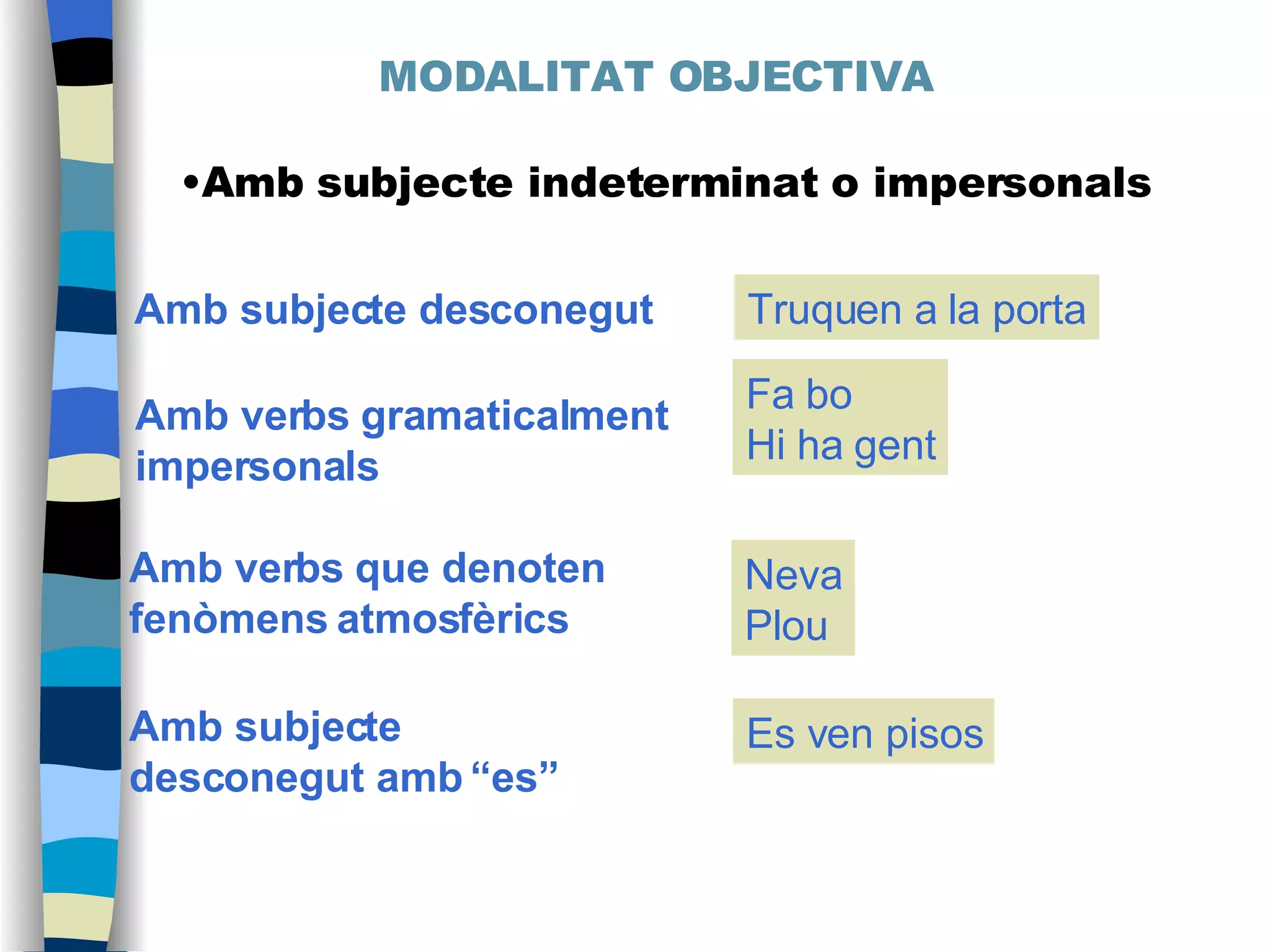 MODALITAT OBJECTIVA

•Amb subjecte indeterminat o impersonals

Amb subjecte desconegut

Truquen a la porta

Amb verbs gramaticalment impersonals

Fa bo
Hi ha gent

Amb verbs que denoten fenòmens atmosfèrics

Neva
Plou

Amb subjecte desconegut amb “es”

Es ven pisos